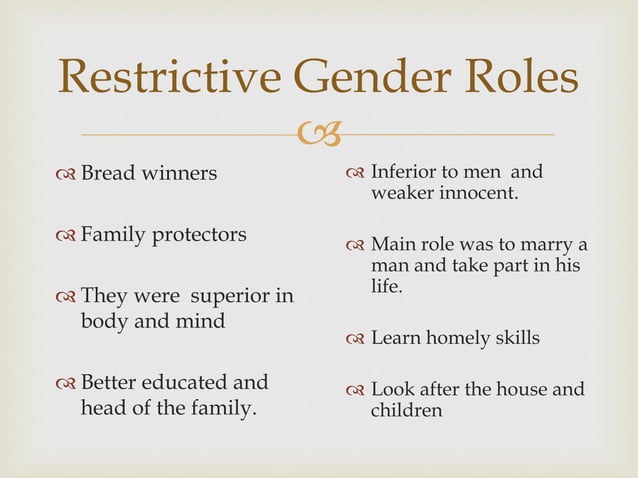 Restrictive Gender Roles

Bread winners

Family protectors

They were superior in body and mind

Better educated and head of the family.

Inferior to men and weaker innocent.

Main role was to marry a man and take part in his life.

Learn homely skills

Look after the house and children